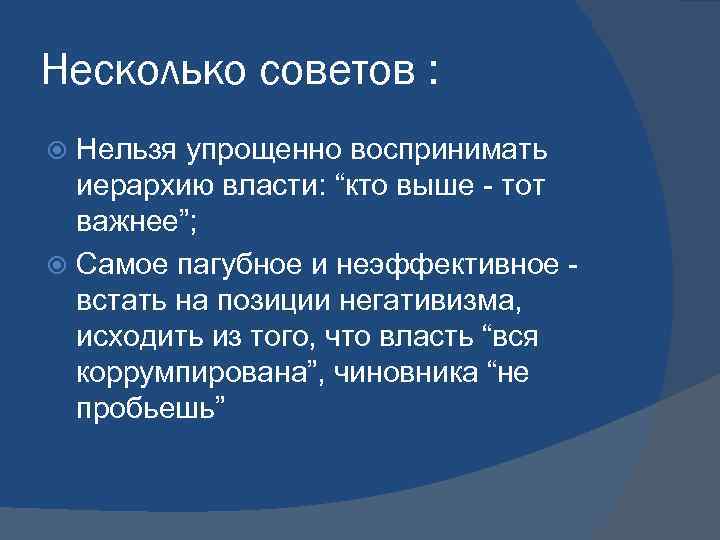 Несколько советов :

Нельзя упрощенно воспринимать иерархию власти: “кто выше - тот важнее”;

Самое пагубное и неэффективное - встать на позиции негативизма, исходить из того, что власть “вся коррумпирована”, чиновника “не пробьешь”